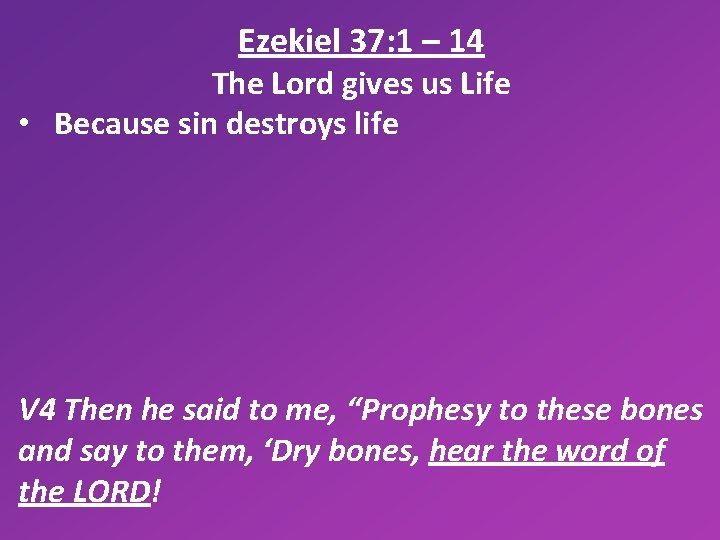 Ezekiel 37:1 – 14
The Lord gives us Life

• Because sin destroys life

V4 Then he said to me, “Prophesy to these bones and say to them, ‘Dry bones, hear the word of the LORD!